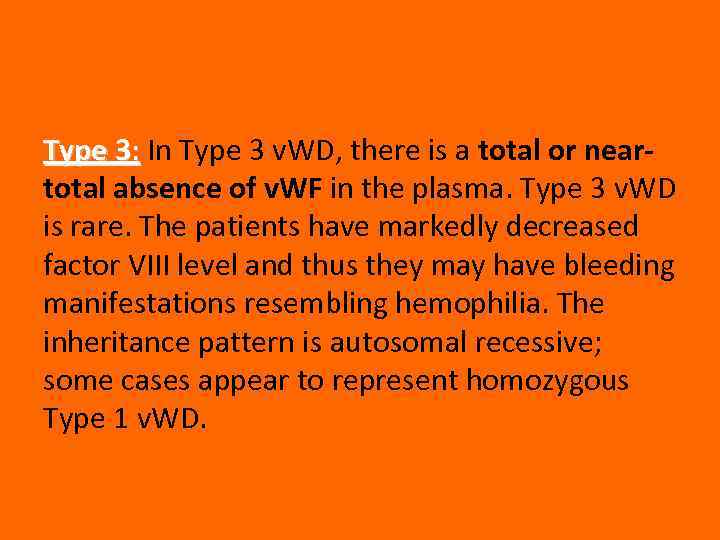 Type 3: In Type 3 vWD, there is a total or near-total absence of vWF in the plasma. Type 3 vWD is rare. The patients have markedly decreased factor VIII level and thus they may have bleeding manifestations resembling hemophilia. The inheritance pattern is autosomal recessive; some cases appear to represent homozygous Type 1 vWD.